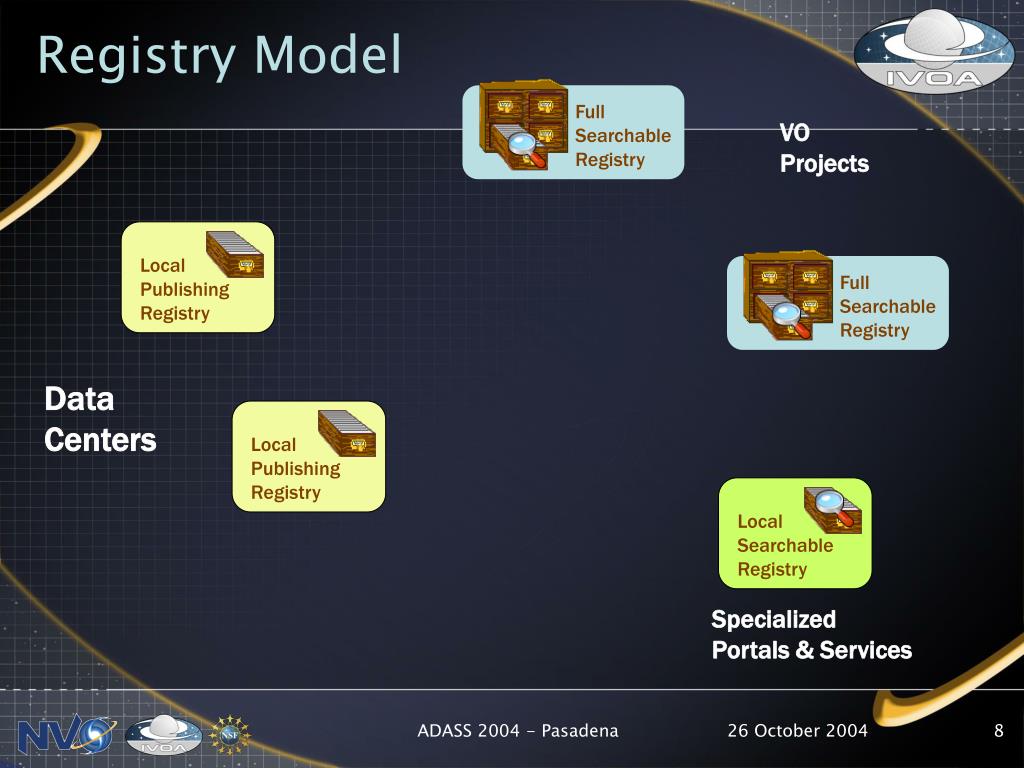 Registry Model

IVOA

Full Searchable Registry

VO Projects

Local Publishing Registry

Full Searchable Registry

Data Centers

Local Publishing Registry

Local Searchable Registry

Specialized Portals & Services

NVO

IVOA

NSF

ADASS 2004 - Pasadena

26 October 2004

8